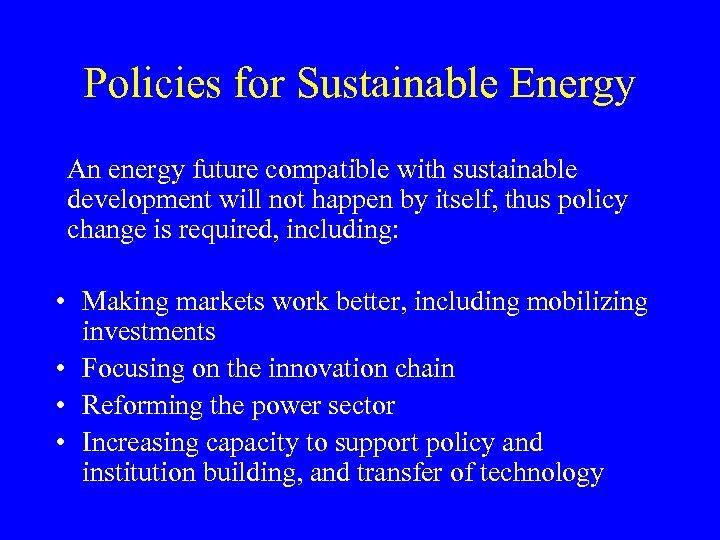 Policies for Sustainable Energy

An energy future compatible with sustainable development will not happen by itself, thus policy change is required, including:

• Making markets work better, including mobilizing investments
• Focusing on the innovation chain
• Reforming the power sector
• Increasing capacity to support policy and institution building, and transfer of technology